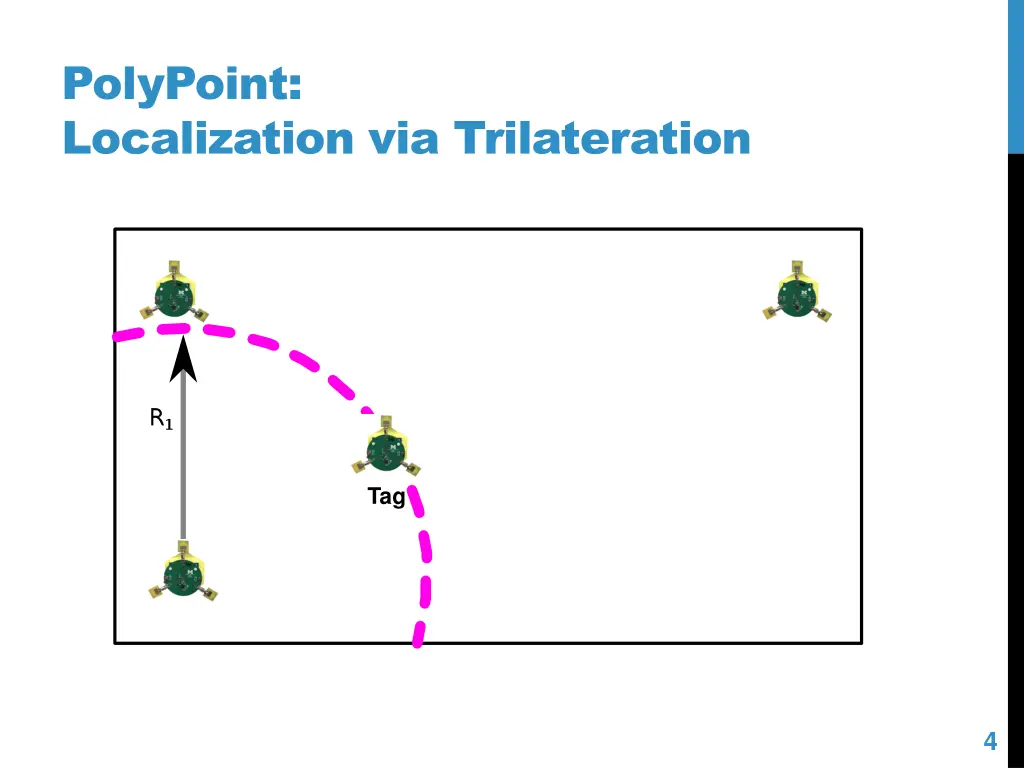 PolyPoint:
Localization via Trilateration

$R_1$

Tag

4